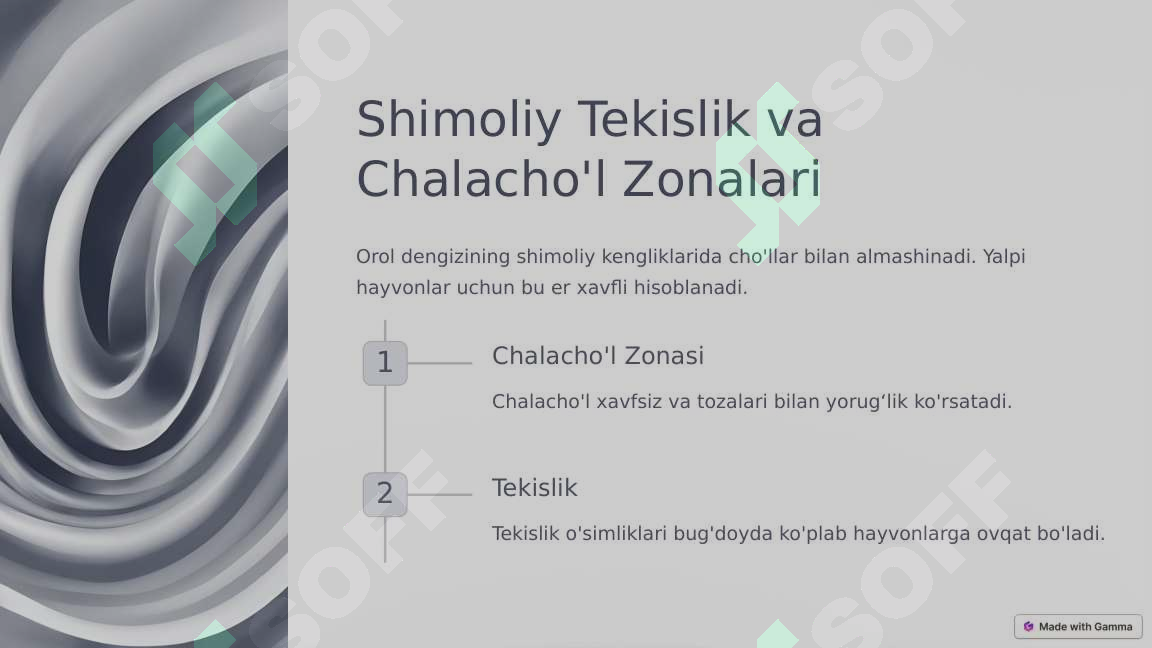 Shimoliy Tekislik va Chalacho'l Zonalari

Orol dengizining shimoliy kengliklarida cho'llar bilan almashinadi. Yalpi hayvonlar uchun bu er xavfli hisoblanadi.

1

Chalacho'l Zonasi

Chalacho'l xavfsiz va tozalari bilan yorug‘lik ko'rsatadi.

2

Tekislik

Tekislik o'simliklari bug'doyda ko'plab hayvonlarga ovqat bo'ladi.

SOFF SOFF SOFF SOFF

Made with Gamma